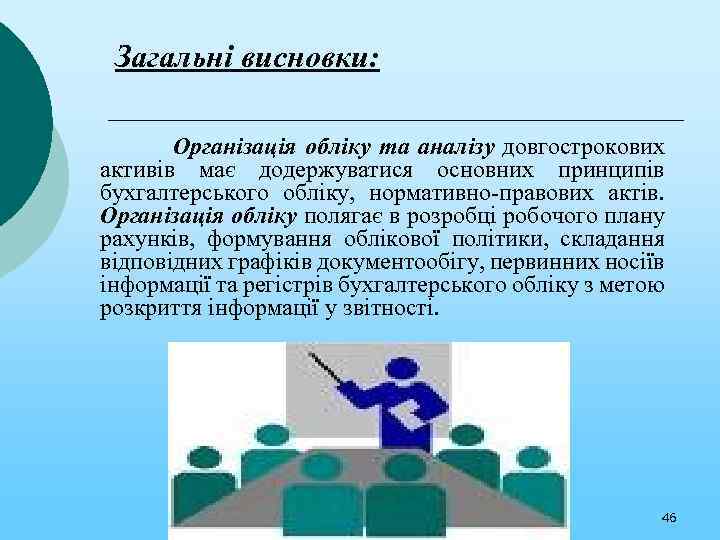 Загальні висновки:

Організація обліку та аналізу довгострокових активів має додержуватися основних принципів бухгалтерського обліку, нормативно-правових актів. Організація обліку полягає в розробці робочого плану рахунків, формування облікової політики, складання відповідних графіків документообігу, первинних носіїв інформації та регістрів бухгалтерського обліку з метою розкриття інформації у звітності.

46